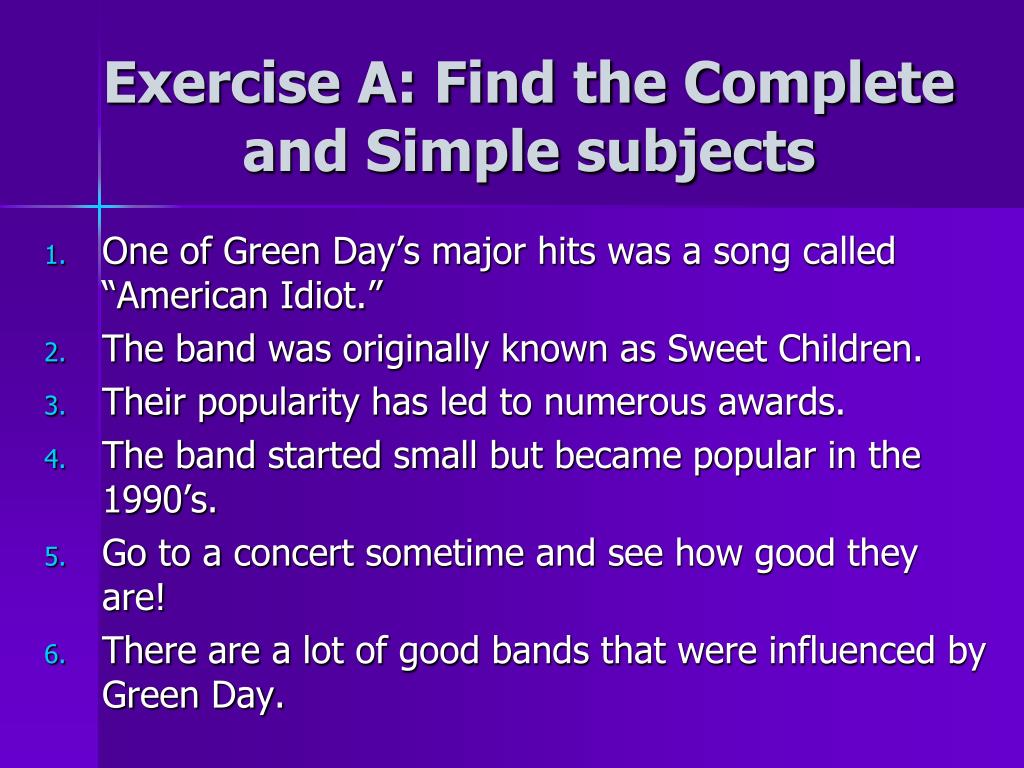 Exercise A: Find the Complete and Simple subjects

1. One of Green Day’s major hits was a song called “American Idiot.”
2. The band was originally known as Sweet Children.
3. Their popularity has led to numerous awards.
4. The band started small but became popular in the 1990’s.
5. Go to a concert sometime and see how good they are!
6. There are a lot of good bands that were influenced by Green Day.